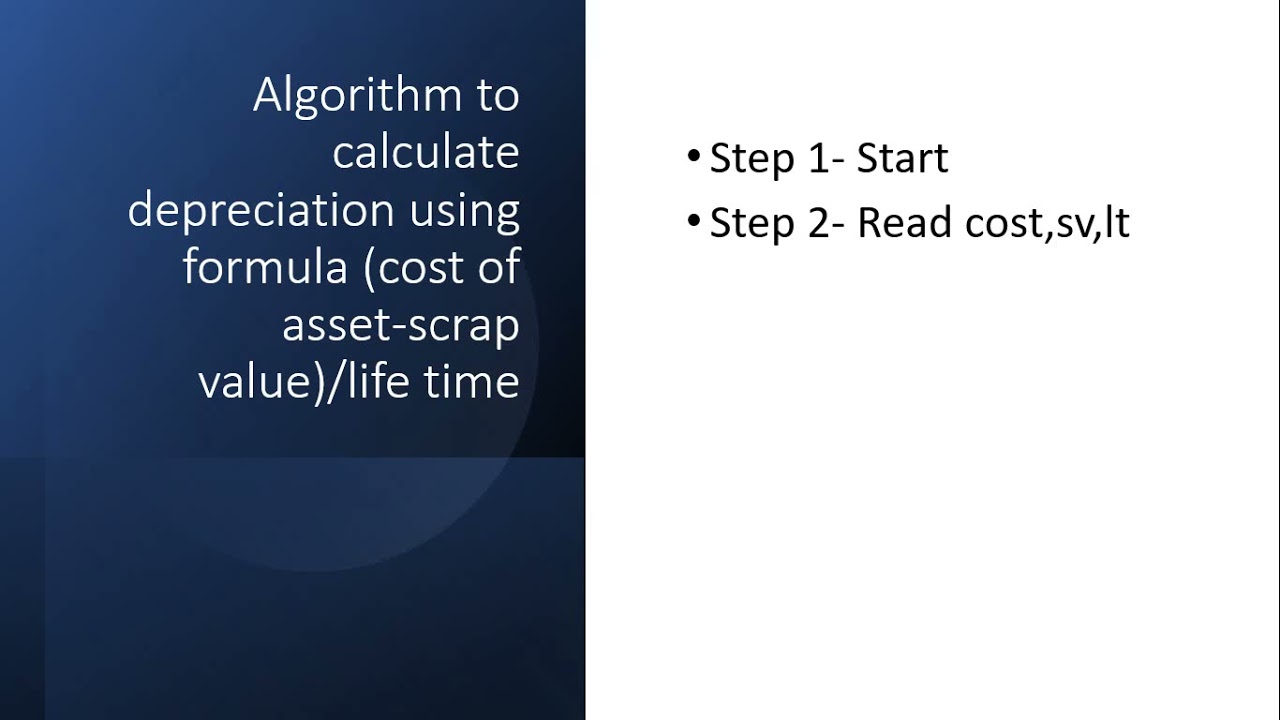 Algorithm to calculate depreciation using formula (cost of asset-scrap value)/life time

• Step 1- Start
• Step 2- Read cost,sv,lt